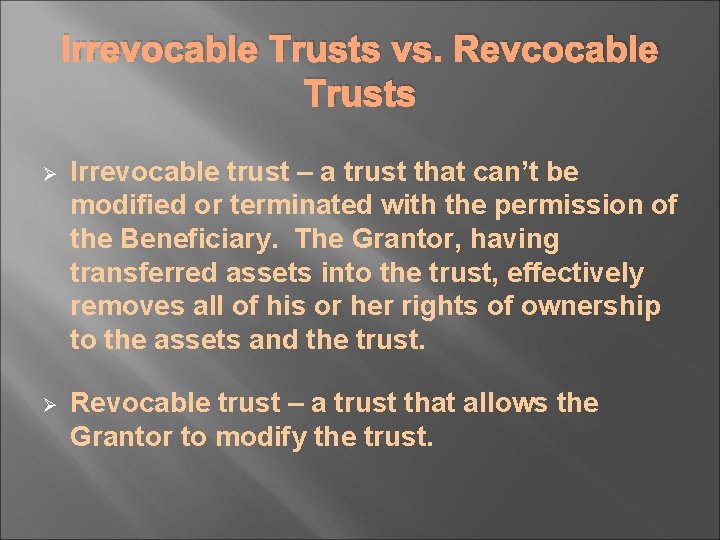 Irrevocable Trusts vs. Revcocable Trusts

➢ Irrevocable trust – a trust that can’t be modified or terminated with the permission of the Beneficiary. The Grantor, having transferred assets into the trust, effectively removes all of his or her rights of ownership to the assets and the trust.

➢ Revocable trust – a trust that allows the Grantor to modify the trust.